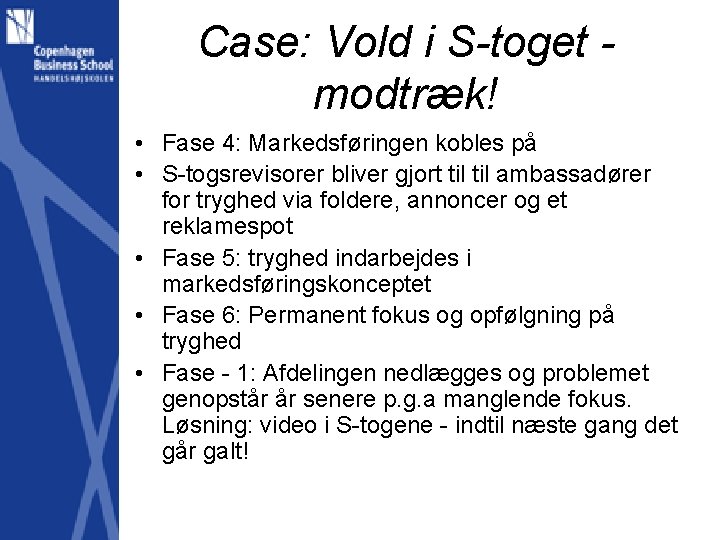 Copenhagen Business School
HANDELSHØJSKOLEN

Case: Vold i S-toget - modtræk!

• Fase 4: Markedsføringen kobles på
• S-togsrevisorer bliver gjort til til ambassadører for tryghed via foldere, annoncer og et reklamespot
• Fase 5: tryghed indarbejdes i markedsføringskonceptet
• Fase 6: Permanent fokus og opfølgning på tryghed
• Fase - 1: Afdelingen nedlægges og problemet genopstår år senere p.g.a manglende fokus. Løsning: video i S-togene - indtil næste gang det går galt!